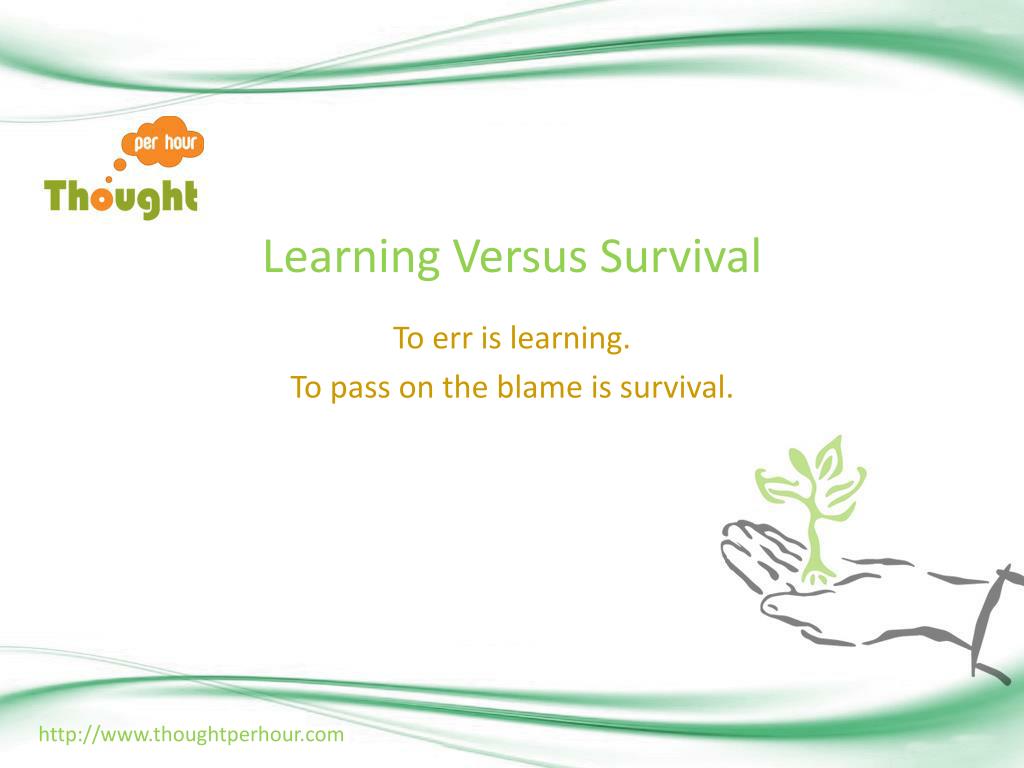 per hour
Thought

Learning Versus Survival

To err is learning.
To pass on the blame is survival.

http://www.thoughtperhour.com